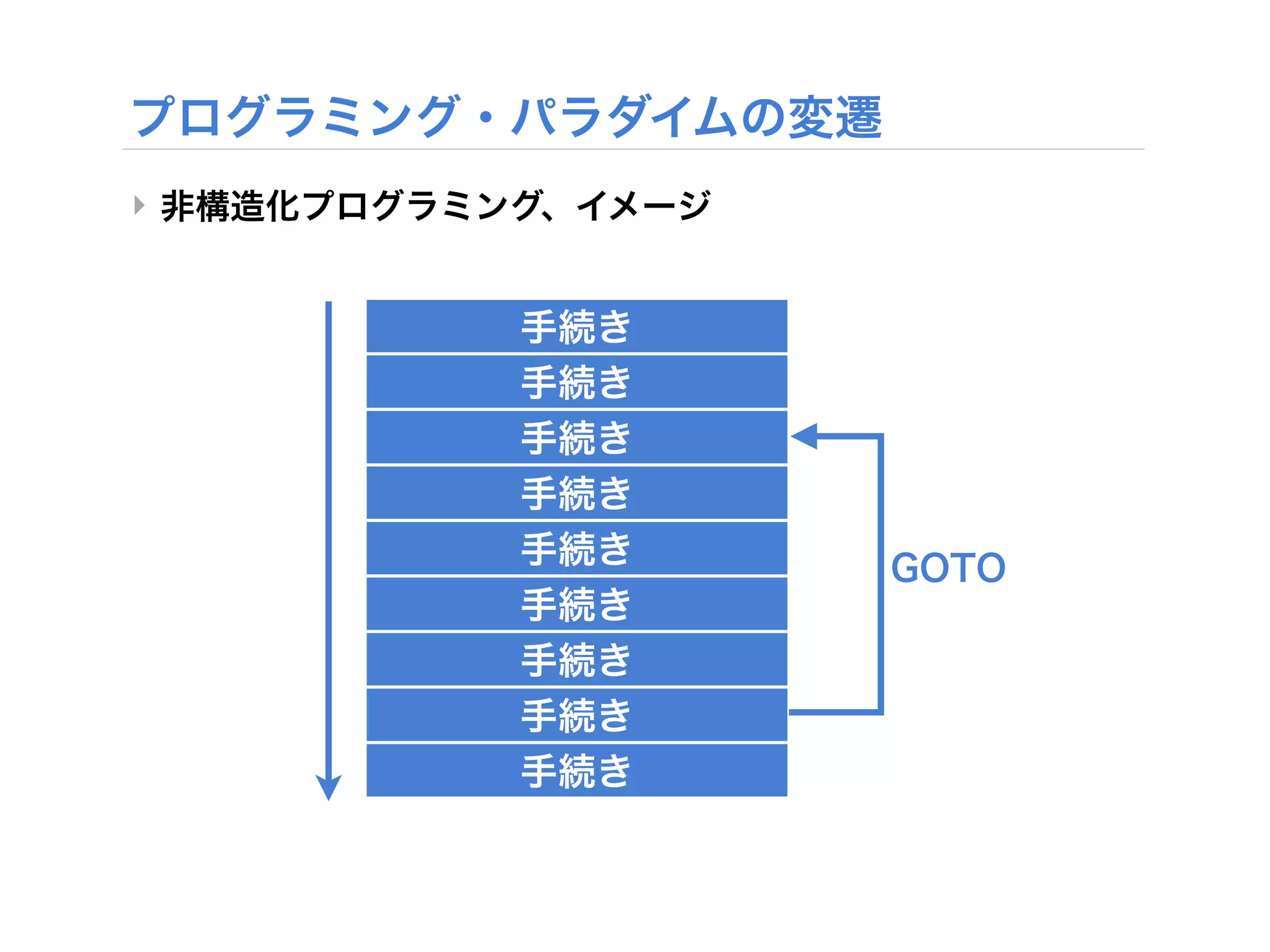 プログラミング・パラダイムの変遷

非構造化プログラミング、イメージ

手続き
手続き
手続き
手続き
手続き
手続き
手続き
手続き
手続き

GOTO